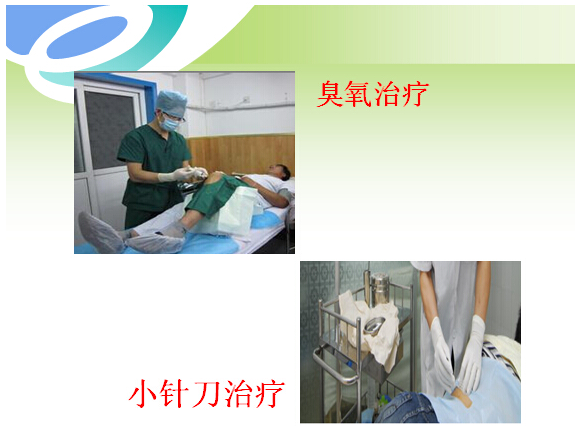 臭氧治疗

小针刀治疗